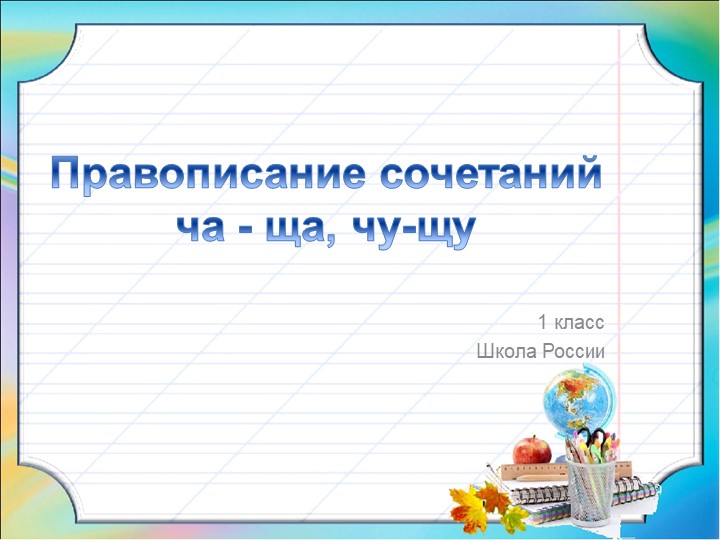 Правописание сочетаний ча - ща, чу-щу

1 класс
Школа России